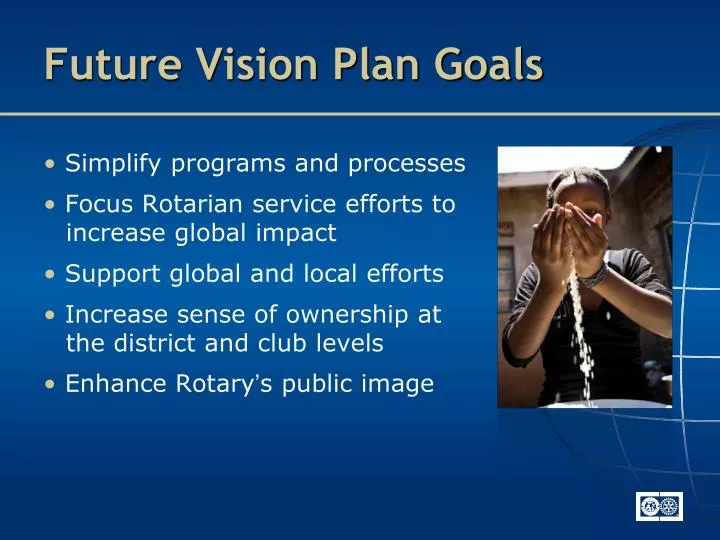 Future Vision Plan Goals

• Simplify programs and processes
• Focus Rotarian service efforts to increase global impact
• Support global and local efforts
• Increase sense of ownership at the district and club levels
• Enhance Rotary's public image